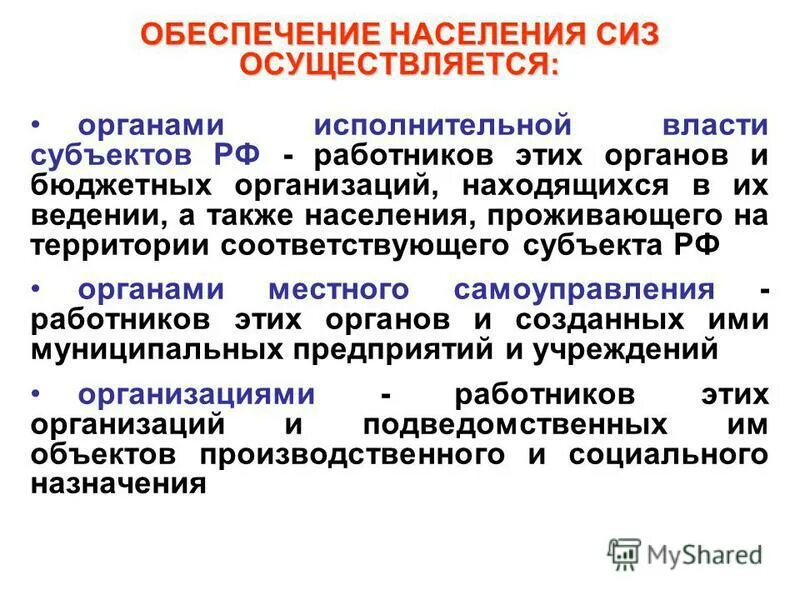 ОБЕСПЕЧЕНИЕ НАСЕЛЕНИЯ СИЗ ОСУЩЕСТВЛЯЕТСЯ:

• органами исполнительной власти субъектов РФ - работников этих органов и бюджетных организаций, находящихся в их ведении, а также населения, проживающего на территории соответствующего субъекта РФ

• органами местного самоуправления - работников этих органов и созданных ими муниципальных предприятий и учреждений

• организациями - работников этих организаций и подведомственных им объектов производственного и социального назначения

MyShared